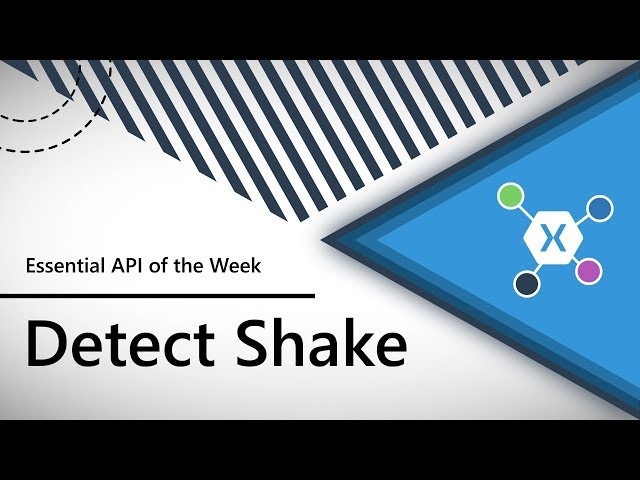 Essential API of the Week

Detect Shake

X